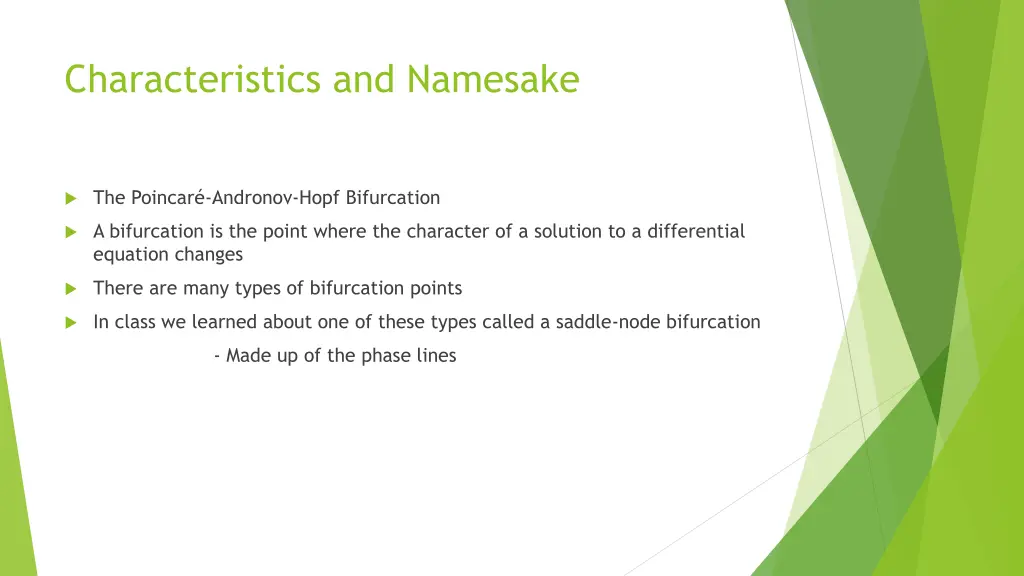 Characteristics and Namesake

The Poincaré-Andronov-Hopf Bifurcation

A bifurcation is the point where the character of a solution to a differential equation changes

There are many types of bifurcation points

In class we learned about one of these types called a saddle-node bifurcation

- Made up of the phase lines